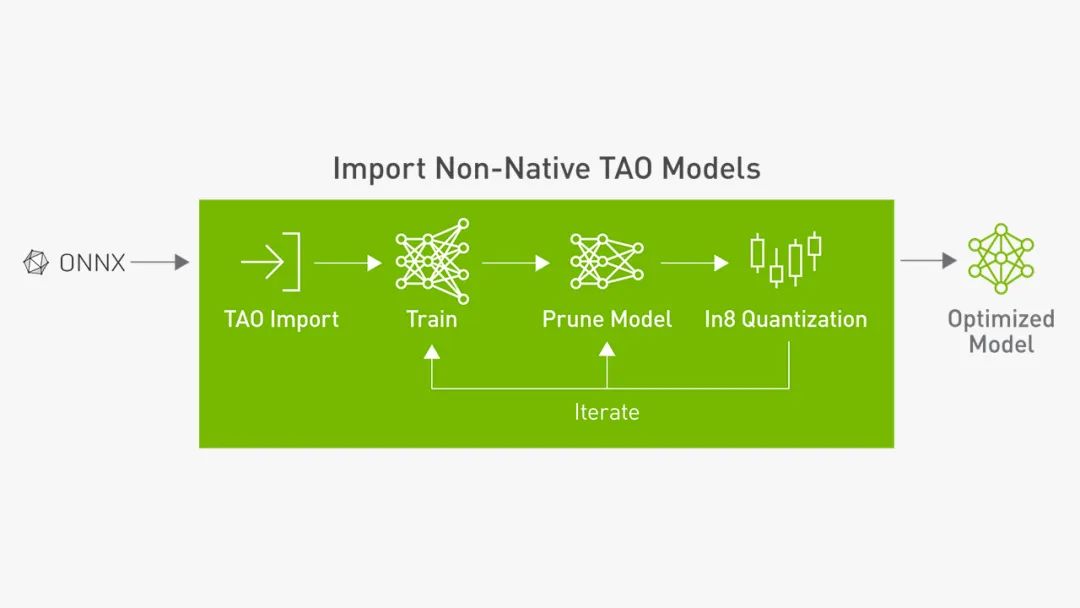 Import Non-Native TAO Models

ONNX

TAO Import

Train

Prune Model

In8 Quantization

Iterate

Optimized Model